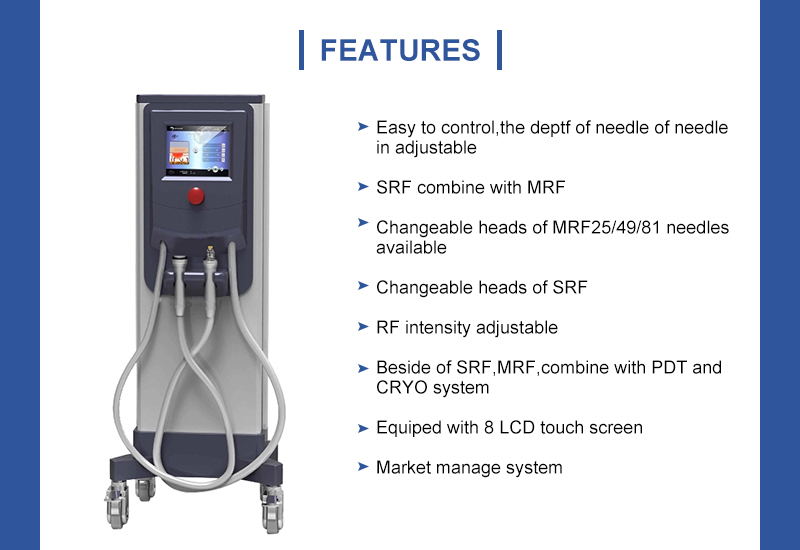 FEATURES

➤ Easy to control,the deptf of needle of needle in adjustable

➤ SRF combine with MRF

➤ Changeable heads of MRF25/49/81 needles available

➤ Changeable heads of SRF

➤ RF intensity adjustable

➤ Beside of SRF,MRF,combine with PDT and CRYO system

➤ Equiped with 8 LCD touch screen

➤ Market manage system